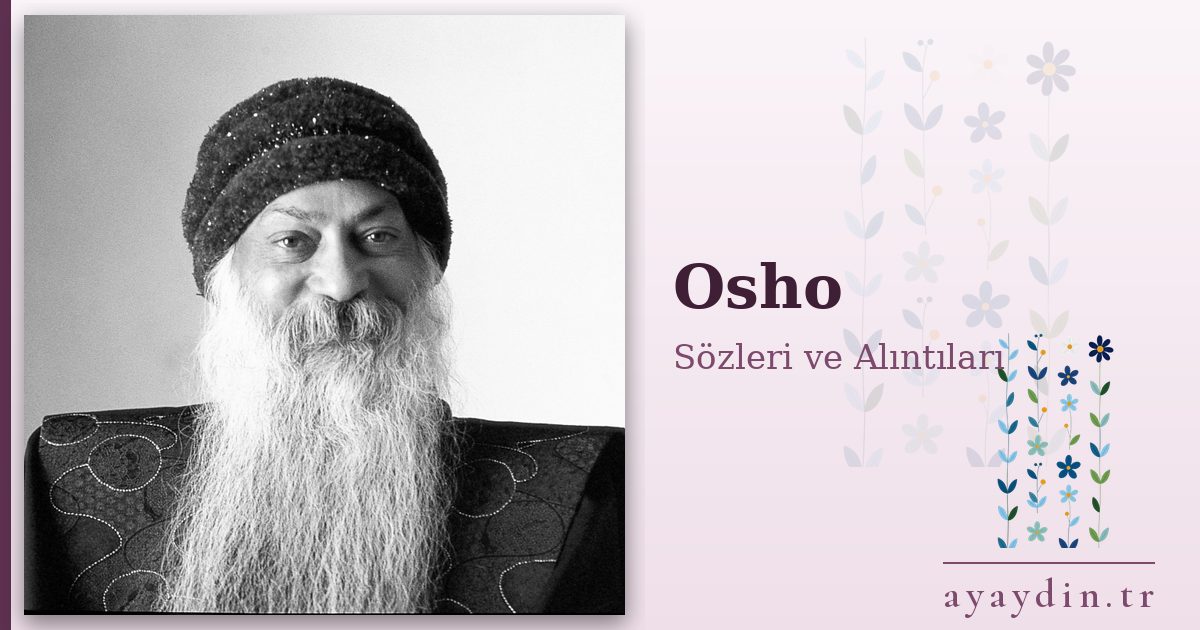 Osho

Sözleri ve Alıntıları

ayaydin.tr